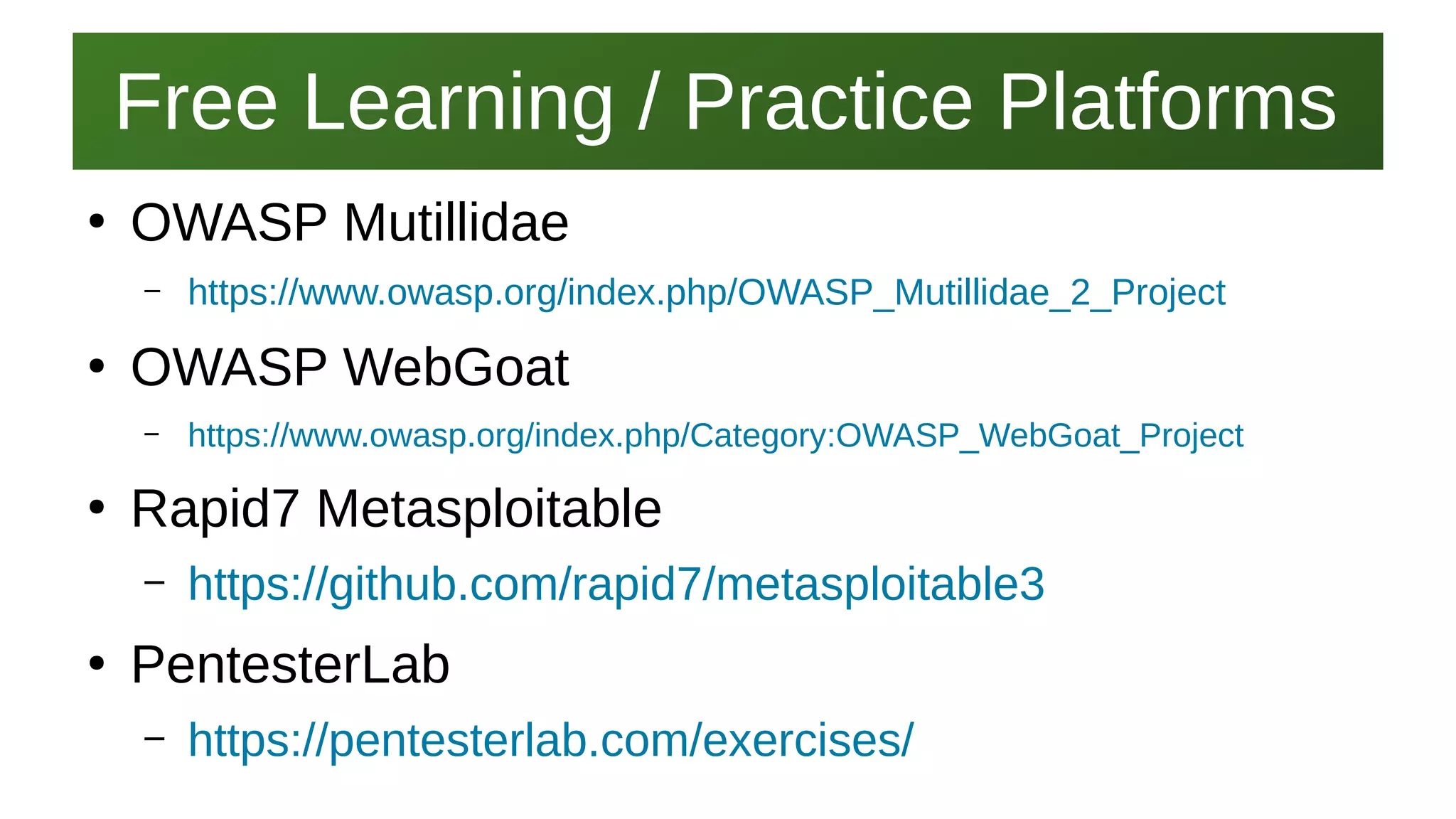 Free Learning / Practice Platforms

• OWASP Mutillidae
– https://www.owasp.org/index.php/OWASP_Mutillidae_2_Project

• OWASP WebGoat
– https://www.owasp.org/index.php/Category:OWASP_WebGoat_Project

• Rapid7 Metasploitable
– https://github.com/rapid7/metasploitable3

• PentesterLab
– https://pentesterlab.com/exercises/